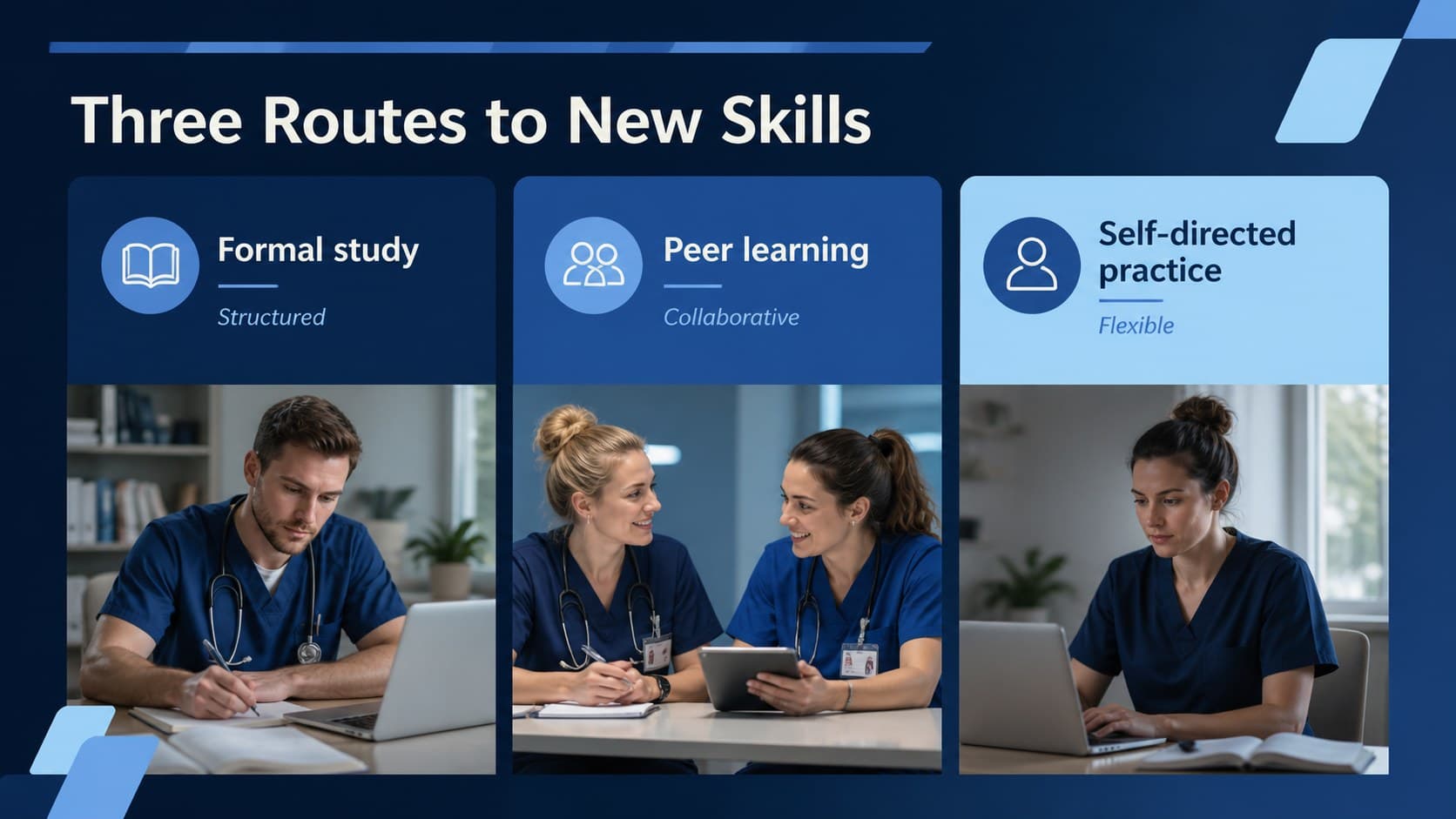 Three Routes to New Skills

Formal study

Structured

Peer learning

Collaborative

Self-directed practice

Flexible